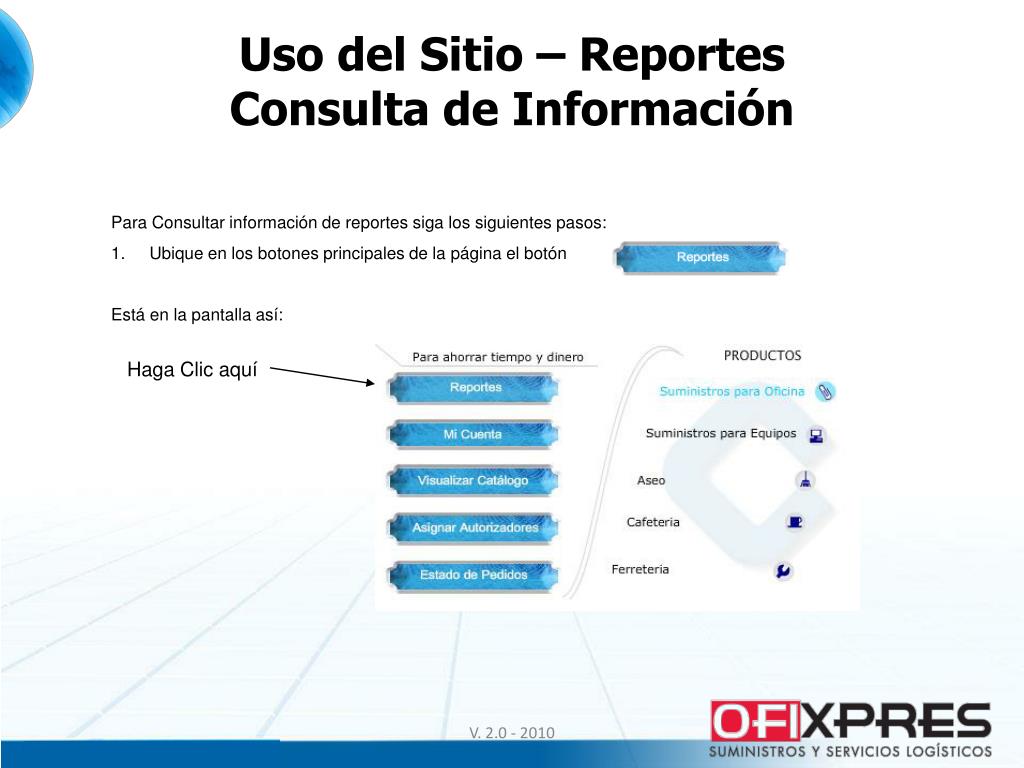 Uso del Sitio – Reportes
Consulta de Información

Para Consultar información de reportes siga los siguientes pasos:

1. Ubique en los botones principales de la página el botón

Reportes

Está en la pantalla así:

Haga Clic aquí

Para ahorrar tiempo y dinero

Reportes

Mi Cuenta

Visualizar Catálogo

Asignar Autorizadores

Estado de Pedidos

PRODUCTOS

Suministros para Oficina

Suministros para Equipos

Aseo

Cafeteria

Ferreteria

V. 2.0 - 2010

OFIXPRES
SUMINISTROS Y SERVICIOS LOGÍSTICOS